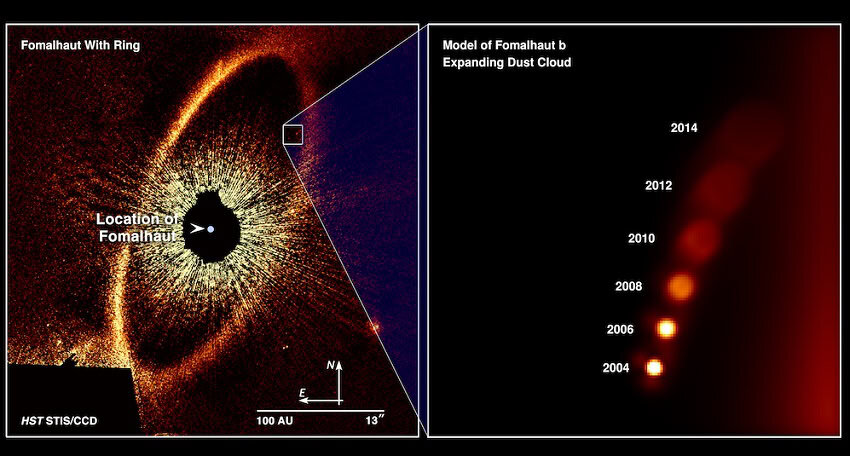 Fomalhaut With Ring

Location of Fomalhaut

N

E

HST STIS/CCD

100 AU

13″

Model of Fomalhaut b
Expanding Dust Cloud

2014

2012

2010

2008

2006

2004